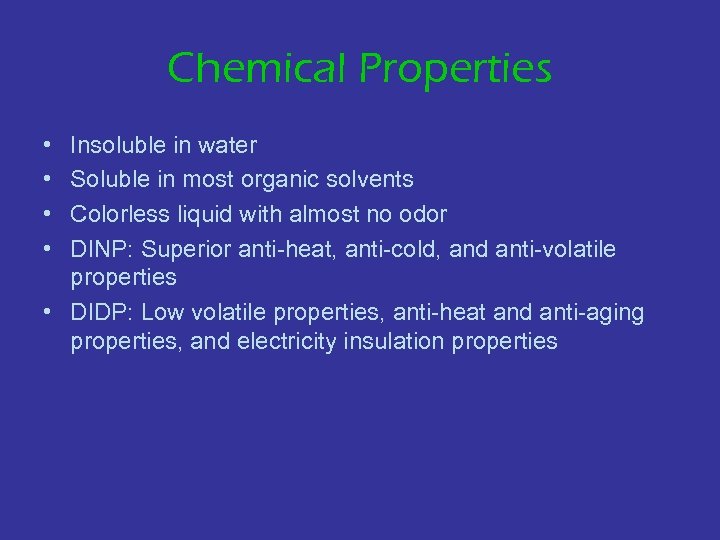 Chemical Properties

• Insoluble in water
• Soluble in most organic solvents
• Colorless liquid with almost no odor
• DINP: Superior anti-heat, anti-cold, and anti-volatile properties
• DIDP: Low volatile properties, anti-heat and anti-aging properties, and electricity insulation properties